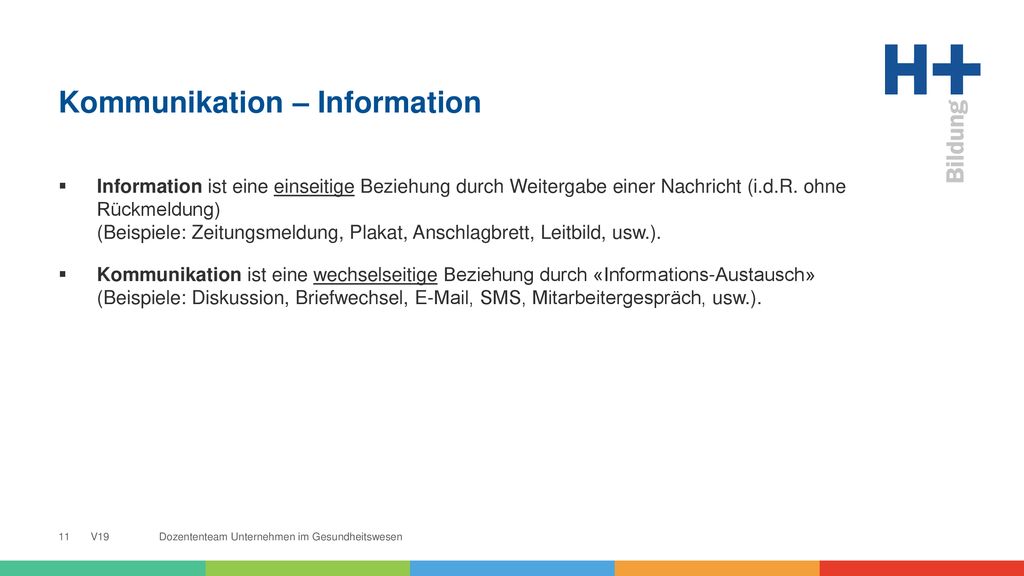 H+
Bildung

Kommunikation – Information

▪ Information ist eine einseitige Beziehung durch Weitergabe einer Nachricht (i.d.R. ohne Rückmeldung)
(Beispiele: Zeitungsmeldung, Plakat, Anschlagbrett, Leitbild, usw.).

▪ Kommunikation ist eine wechselseitige Beziehung durch «Informations-Austausch»
(Beispiele: Diskussion, Briefwechsel, E-Mail, SMS, Mitarbeitergespräch, usw.).

11 V19 Dozententeam Unternehmen im Gesundheitswesen